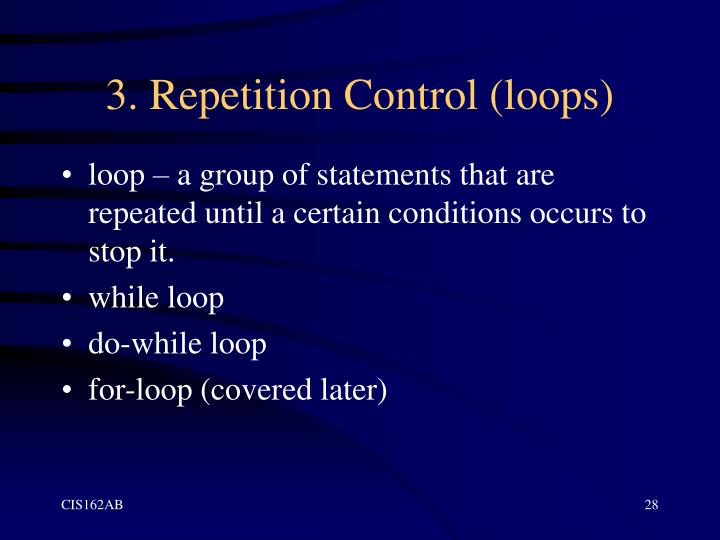 3. Repetition Control (loops)

• loop – a group of statements that are repeated until a certain conditions occurs to stop it.
• while loop
• do-while loop
• for-loop (covered later)

CIS162AB

28